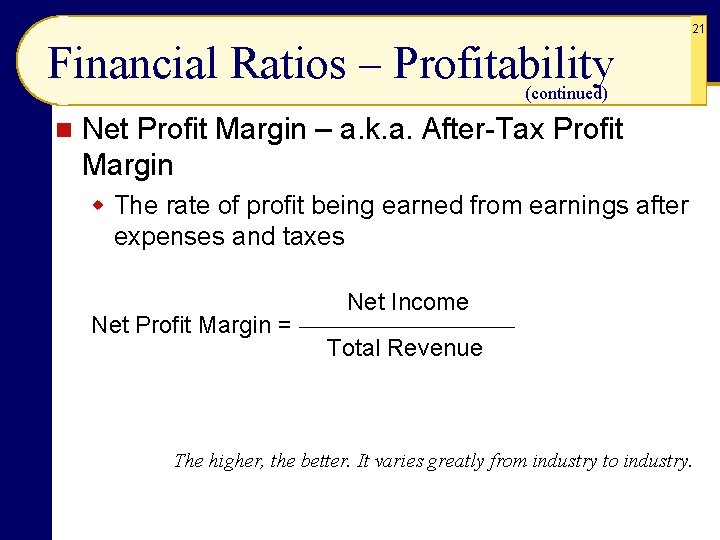 21

Financial Ratios – Profitability
(continued)

Net Profit Margin – a.k.a. After-Tax Profit Margin

The rate of profit being earned from earnings after expenses and taxes

$\text{Net Profit Margin} = \frac{\text{Net Income}}{\text{Total Revenue}}$

The higher, the better. It varies greatly from industry to industry.